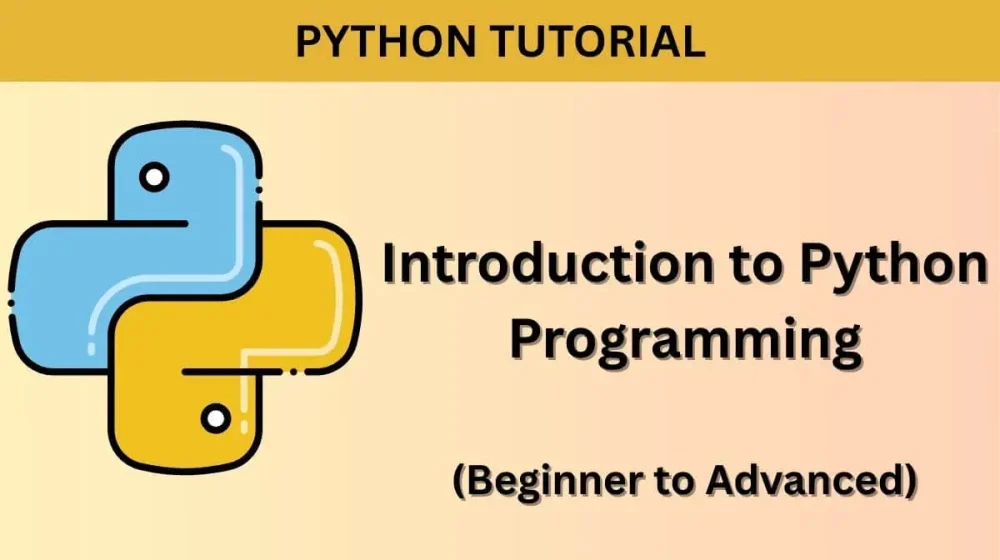 PYTHON TUTORIAL

Introduction to Python Programming

(Beginner to Advanced)